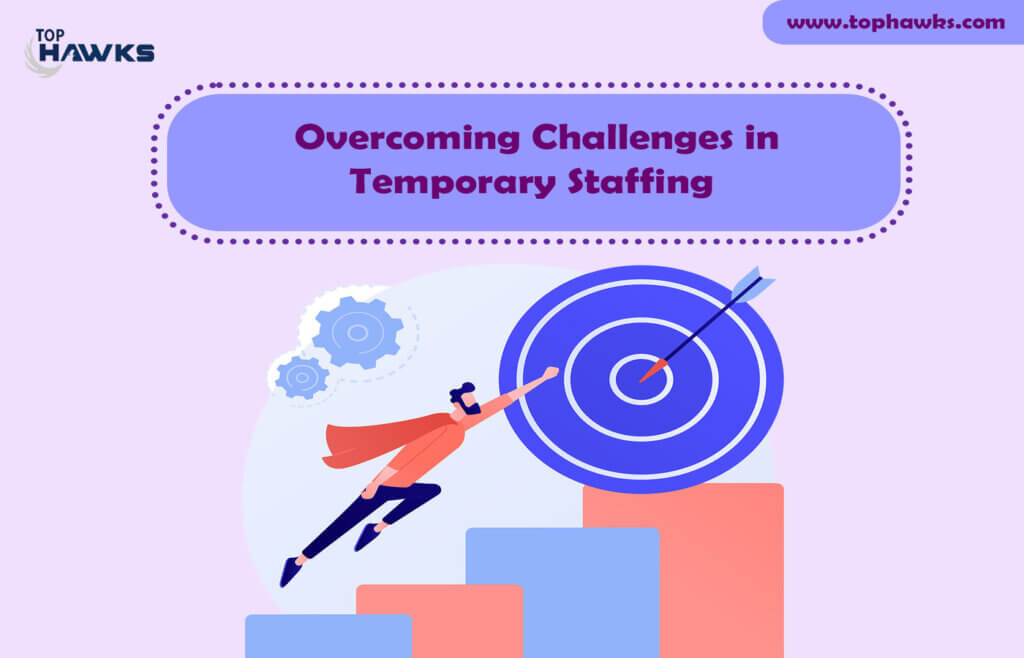 TOP
HAWKS

www.tophawks.com

Overcoming Challenges in Temporary Staffing